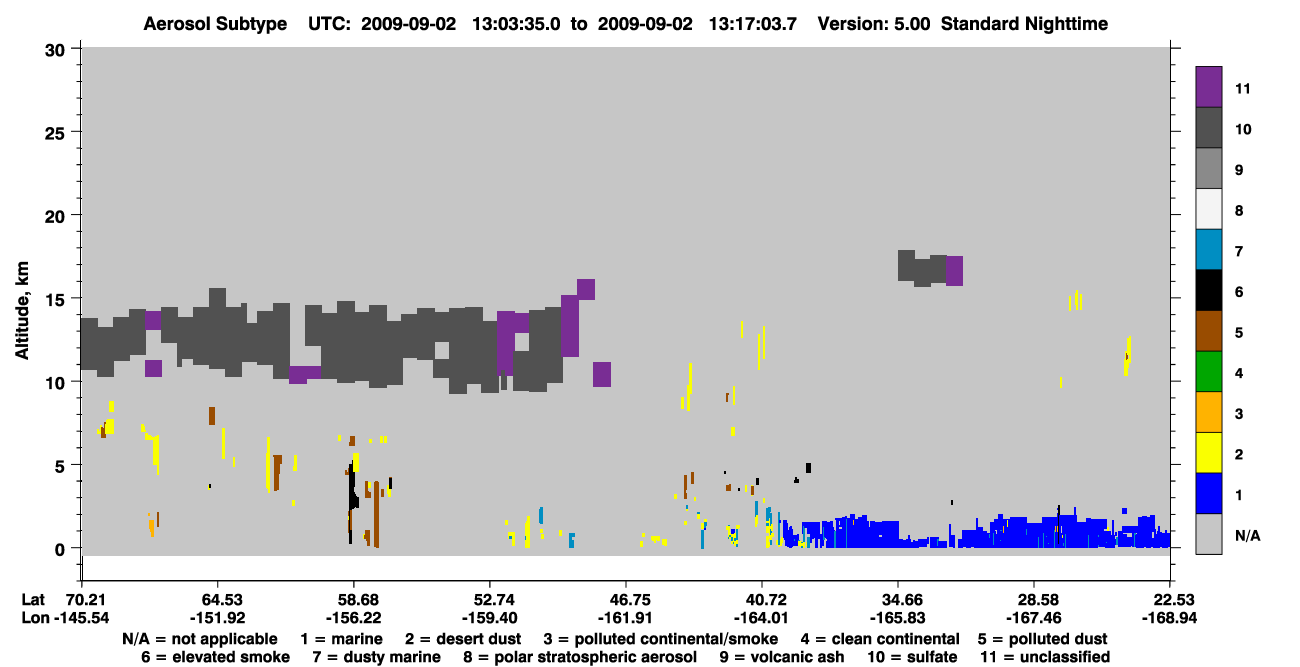 Aerosol Subtype UTC: 2009-09-02 13:03:35.0 to 2009-09-02 13:17:03.7 Version: 5.00 Standard Nighttime

Altitude, km

30
25
20
15
10
5
0

11
10
9
8
7
6
5
4
3
2
1
N/A

Lat 70.21 64.53 58.68 52.74 46.75 40.72 34.66 28.58 22.53
Lon -145.54 -151.92 -156.22 -159.40 -161.91 -164.01 -165.83 -167.46 -168.94

N/A = not applicable 1 = marine 2 = desert dust 3 = polluted continental/smoke 4 = clean continental 5 = polluted dust
6 = elevated smoke 7 = dusty marine 8 = polar stratospheric aerosol 9 = volcanic ash 10 = sulfate 11 = unclassified